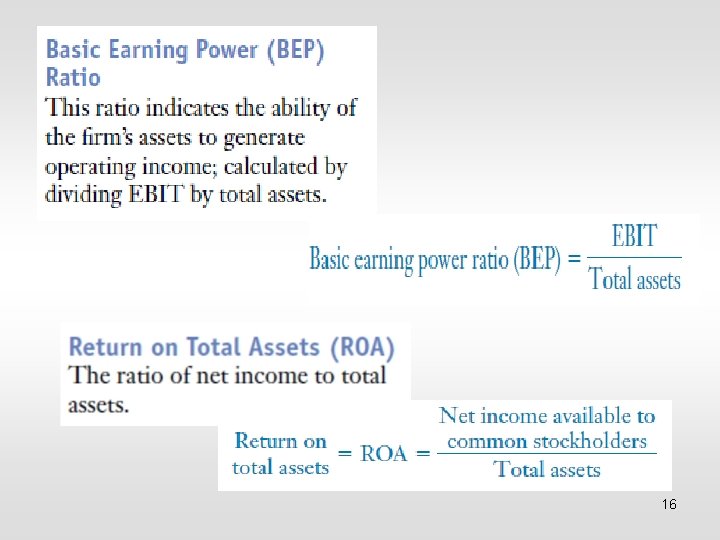 Basic Earning Power (BEP) Ratio
This ratio indicates the ability of the firm's assets to generate operating income; calculated by dividing EBIT by total assets.

$\text{Basic earning power ratio (BEP)} = \frac{\text{EBIT}}{\text{Total assets}}$

Return on Total Assets (ROA)
The ratio of net income to total assets.

$\text{Return on total assets} = \text{ROA} = \frac{\text{Net income available to common stockholders}}{\text{Total assets}}$

16